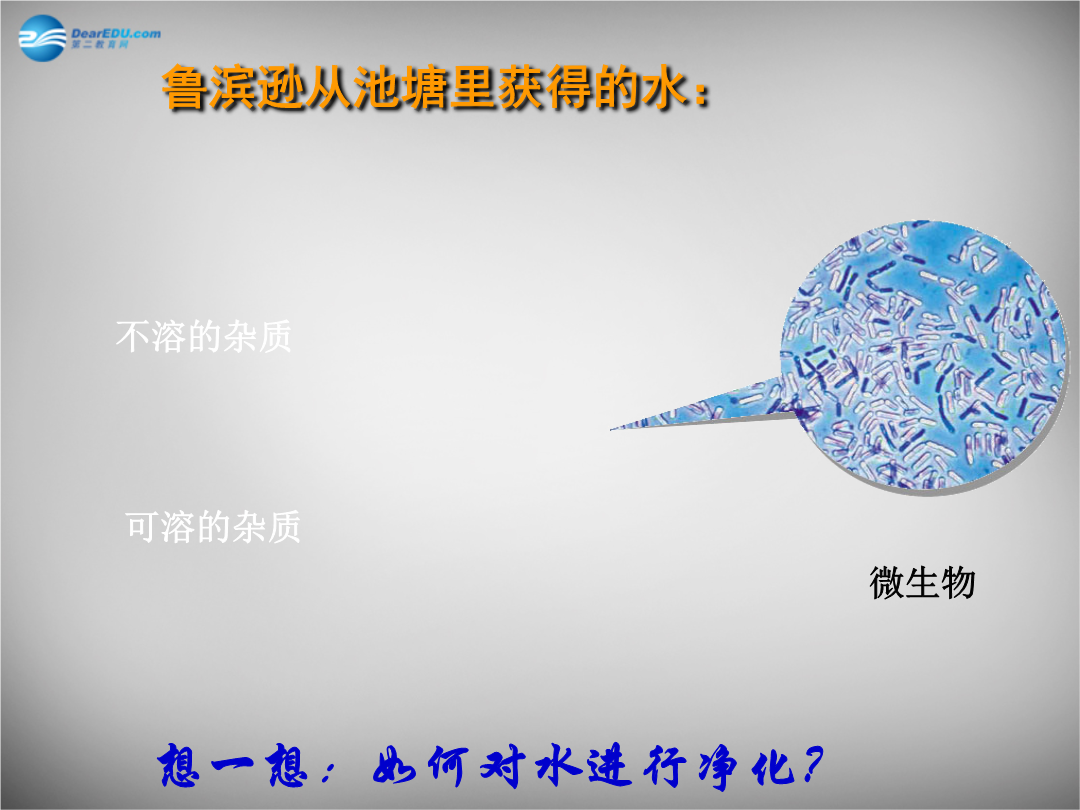 DearEDU.com
第二教育网

鲁滨逊从池塘里获得的水：

不溶的杂质

可溶的杂质

微生物

想一想：如何对水进行净化？